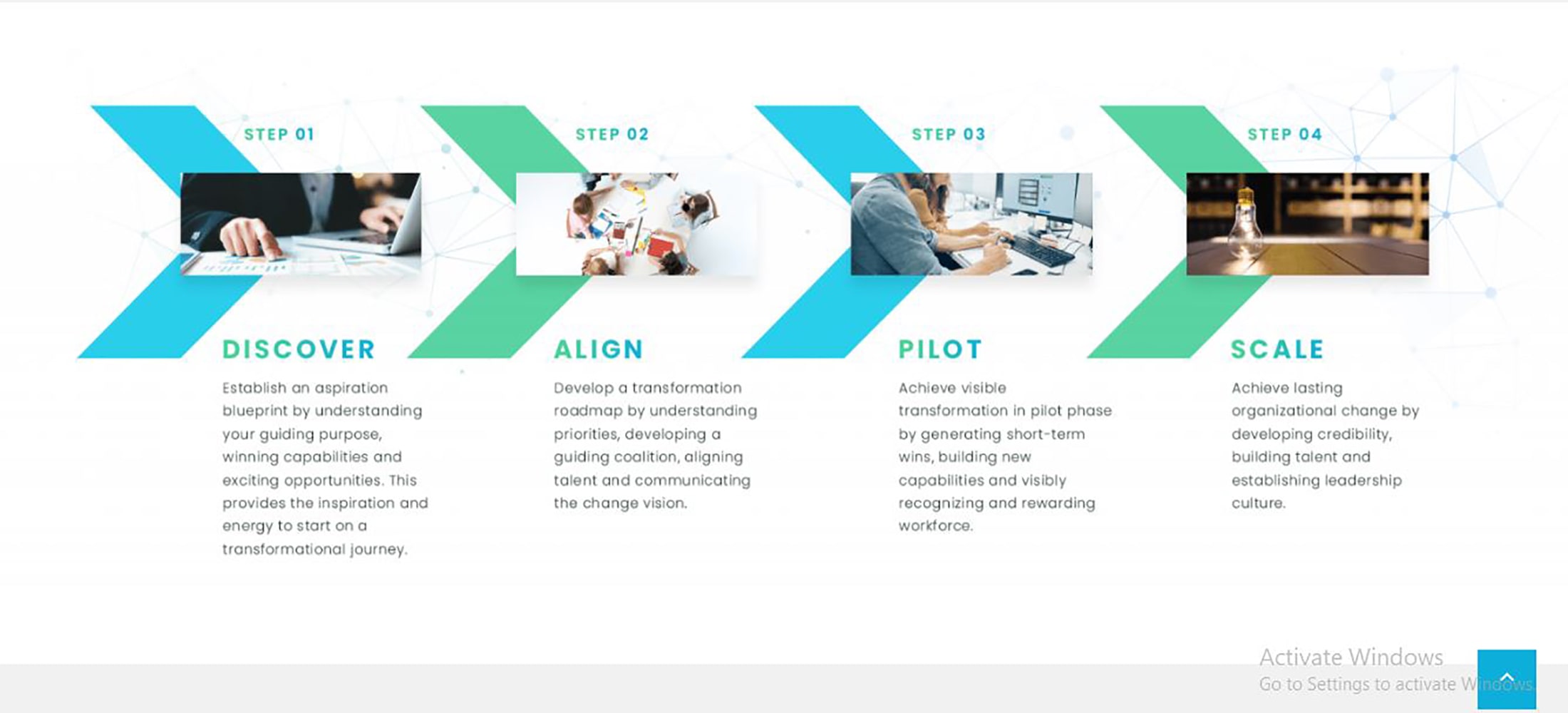 STEP 01

DISCOVER

Establish an aspiration blueprint by understanding your guiding purpose, winning capabilities and exciting opportunities. This provides the inspiration and energy to start on a transformational journey.

STEP 02

ALIGN

Develop a transformation roadmap by understanding priorities, developing a guiding coalition, aligning talent and communicating the change vision.

STEP 03

PILOT

Achieve visible transformation in pilot phase by generating short-term wins, building new capabilities and visibly recognizing and rewarding workforce.

STEP 04

SCALE

Achieve lasting organizational change by developing credibility, building talent and establishing leadership culture.

Activate Windows
Go to Settings to activate Windows.